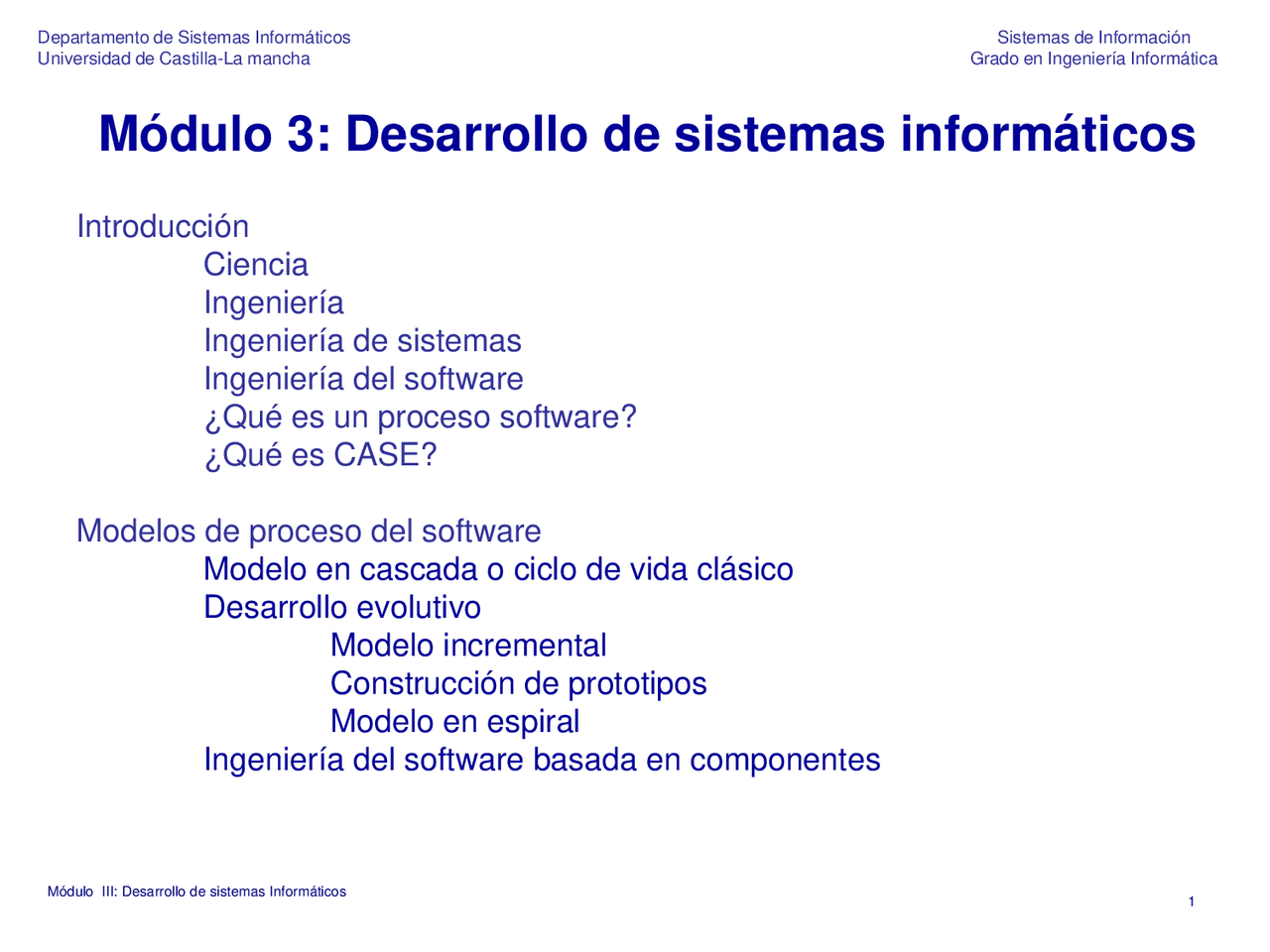 Departamento de Sistemas Informáticos
Universidad de Castilla-La mancha

Sistemas de Información
Grado en Ingeniería Informática

Módulo 3: Desarrollo de sistemas informáticos

Introducción
Ciencia
Ingeniería
Ingeniería de sistemas
Ingeniería del software
¿Qué es un proceso software?
¿Qué es CASE?

Modelos de proceso del software
Modelo en cascada o ciclo de vida clásico
Desarrollo evolutivo
Modelo incremental
Construcción de prototipos
Modelo en espiral
Ingeniería del software basada en componentes

Módulo III: Desarrollo de sistemas Informáticos

1